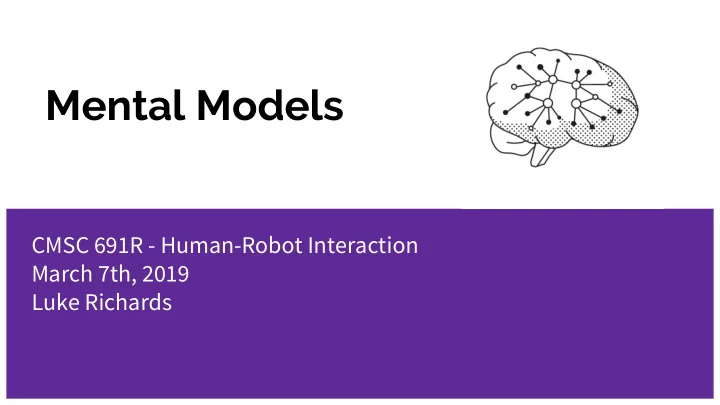 Mental Models

CMSC 691R - Human-Robot Interaction
March 7th, 2019
Luke Richards